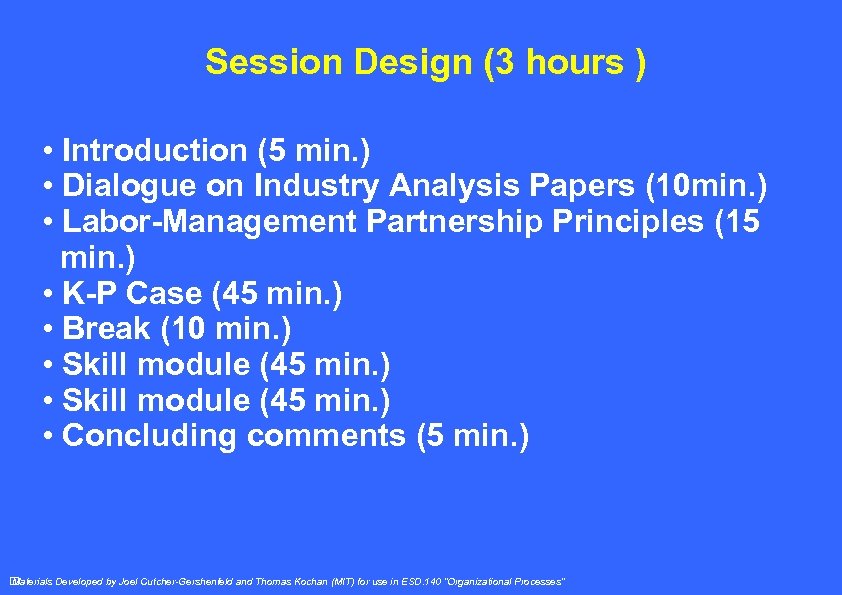 Session Design (3 hours )

• Introduction (5 min.)
• Dialogue on Industry Analysis Papers (10min.)
• Labor-Management Partnership Principles (15 min.)
• K-P Case (45 min.)
• Break (10 min.)
• Skill module (45 min.)
• Skill module (45 min.)
• Concluding comments (5 min.)

Materials Developed by Joel Cutcher-Gershenfeld and Thomas Kochan (MIT) for use in ESD.140 "Organizational Processes"